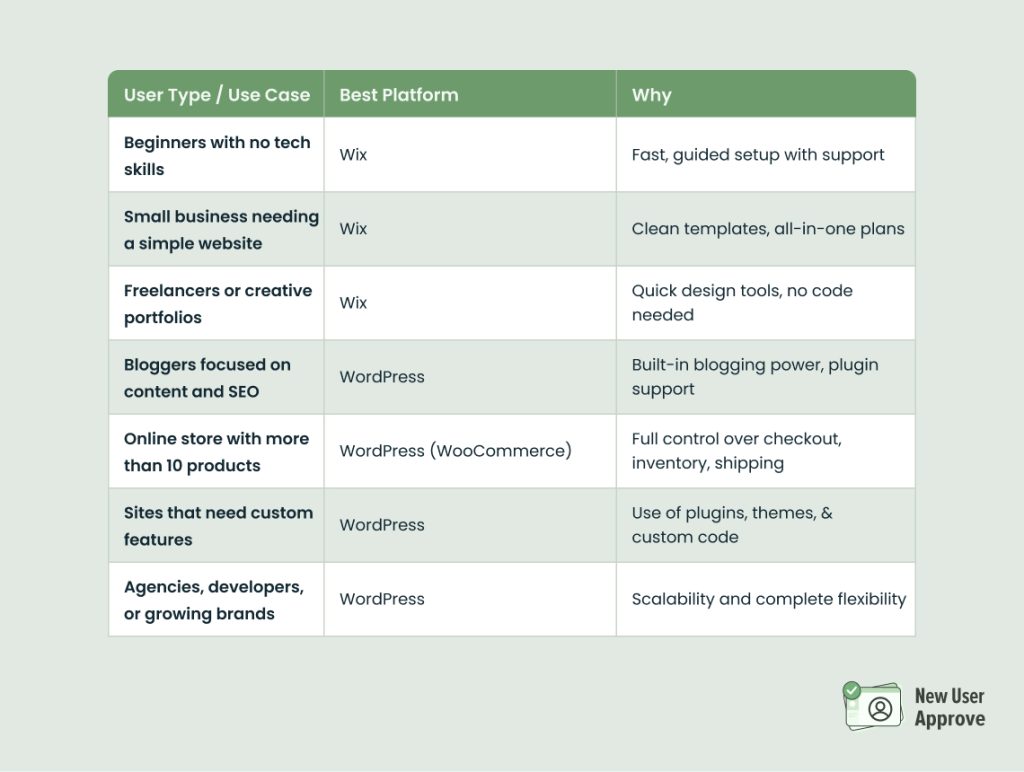 | User Type / Use Case | Best Platform | Why |
|---|---|---|
| Beginners with no tech skills | Wix | Fast, guided setup with support |
| Small business needing a simple website | Wix | Clean templates, all-in-one plans |
| Freelancers or creative portfolios | Wix | Quick design tools, no code needed |
| Bloggers focused on content and SEO | WordPress | Built-in blogging power, plugin support |
| Online store with more than 10 products | WordPress (WooCommerce) | Full control over checkout, inventory, shipping |
| Sites that need custom features | WordPress | Use of plugins, themes, & custom code |
| Agencies, developers, or growing brands | WordPress | Scalability and complete flexibility |

New User Approve